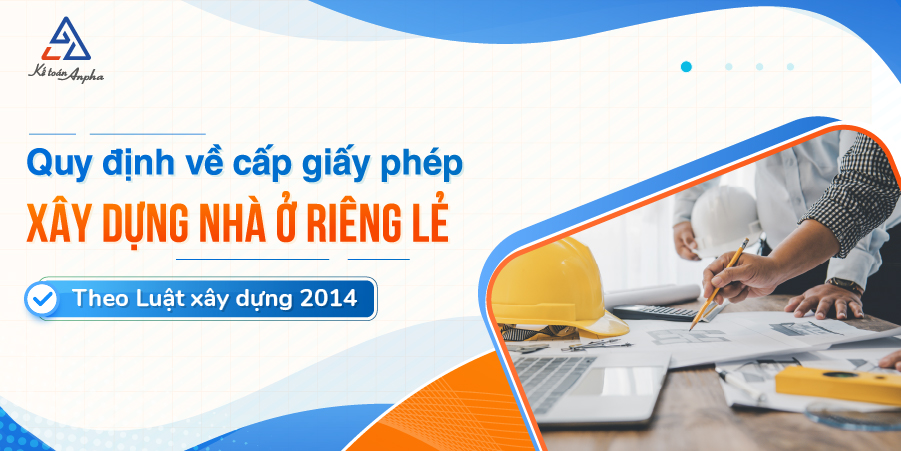 Kế toán Anpha

Quy định về cấp giấy phép

XÂY DỰNG NHÀ Ở RIÊNG LẺ

Theo Luật xây dựng 2014